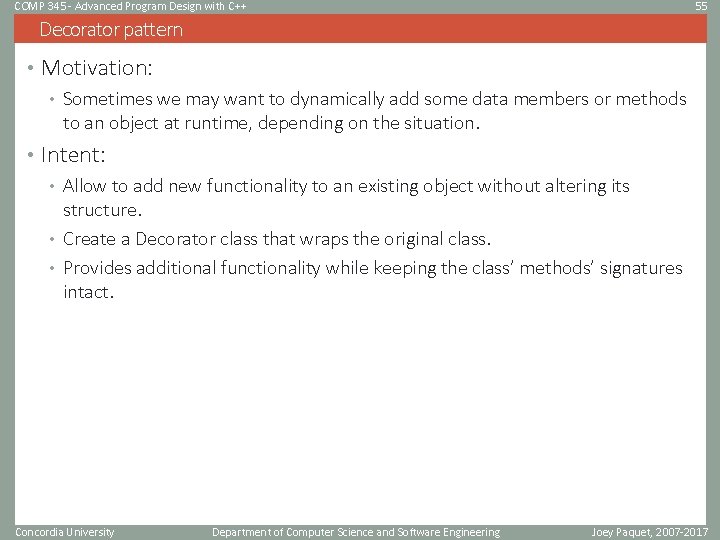 COMP 345 - Advanced Program Design with C++ 55

Decorator pattern

• Motivation:

• Sometimes we may want to dynamically add some data members or methods to an object at runtime, depending on the situation.

• Intent:

• Allow to add new functionality to an existing object without altering its structure.

• Create a Decorator class that wraps the original class.

• Provides additional functionality while keeping the class' methods' signatures intact.

Concordia University Department of Computer Science and Software Engineering Joey Paquet, 2007-2017